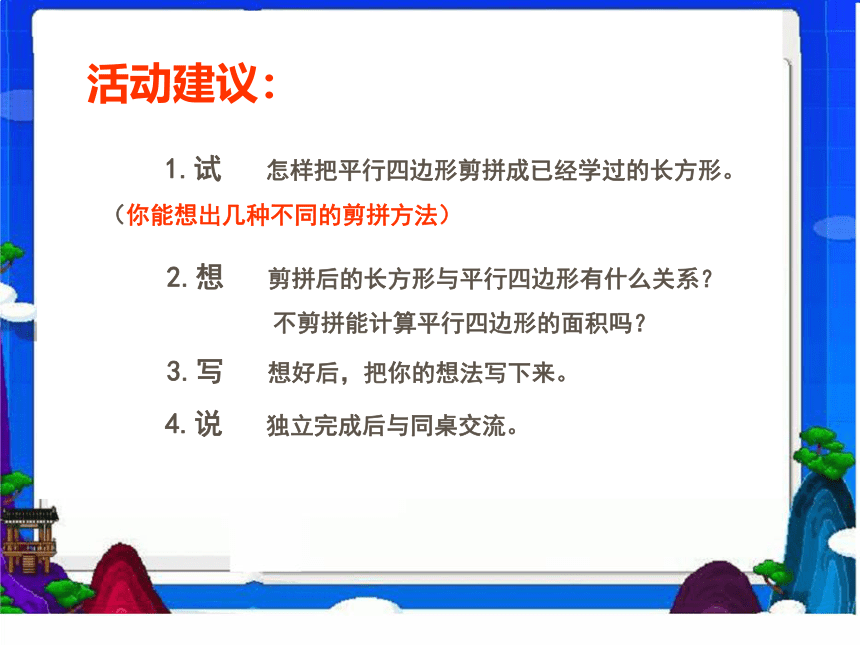 活动建议：

1. 试　怎样把平行四边形剪拼成已经学过的长方形。
（你能想出几种不同的剪拼方法）

2. 想　剪拼后的长方形与平行四边形有什么关系？
不剪拼能计算平行四边形的面积吗？

3. 写　想好后，把你的想法写下来。

4. 说　独立完成后与同桌交流。